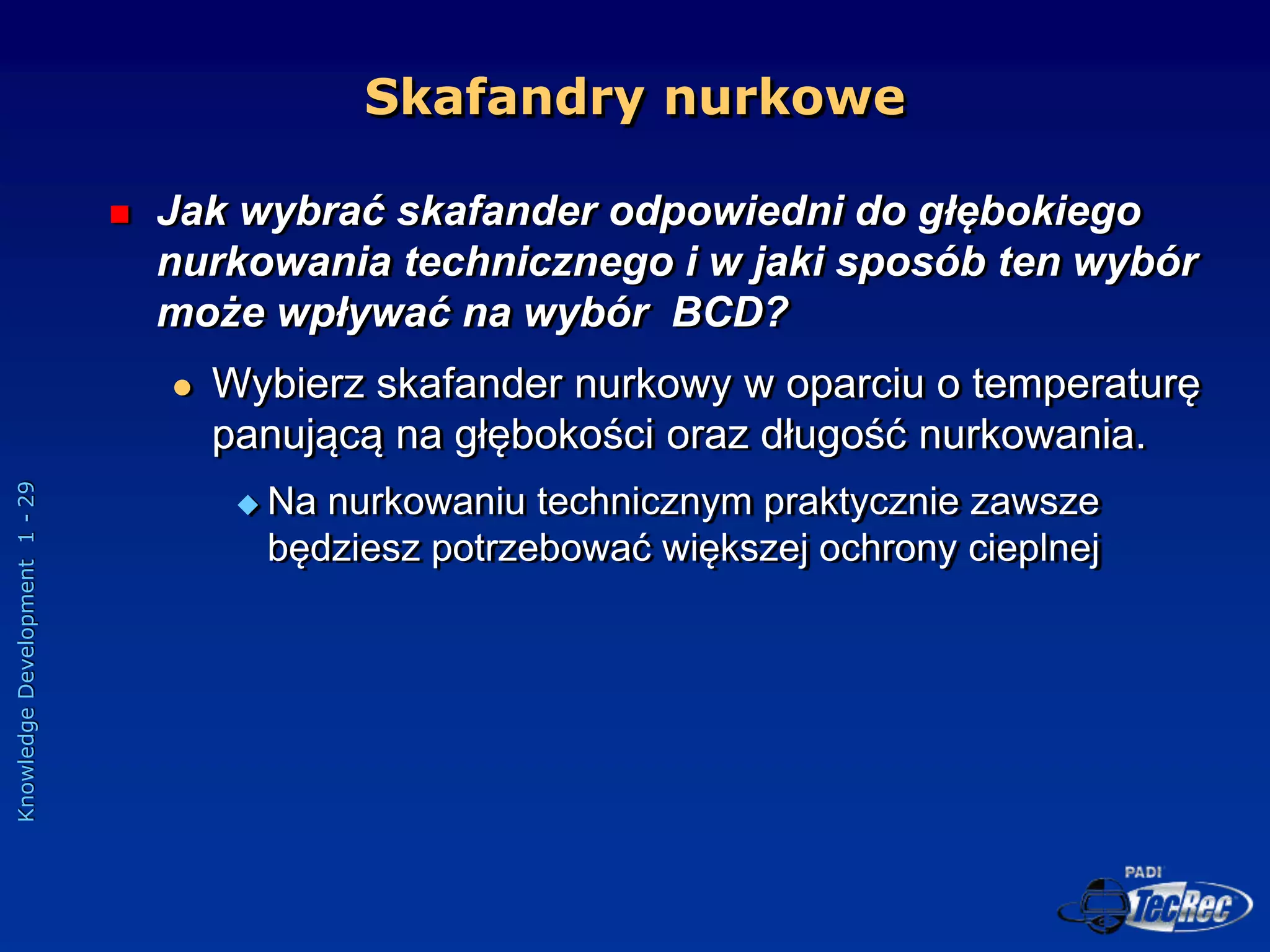 Skafandry nurkowe

Jak wybrać skafander odpowiedni do głębokiego nurkowania technicznego i w jaki sposób ten wybór może wpływać na wybór  BCD?

Wybierz skafander nurkowy w oparciu o temperaturę panującą na głębokości oraz długość nurkowania.

Na nurkowaniu technicznym praktycznie zawsze będziesz potrzebować większej ochrony cieplnej

Knowledge Development 1 - 29

PADI TecRec